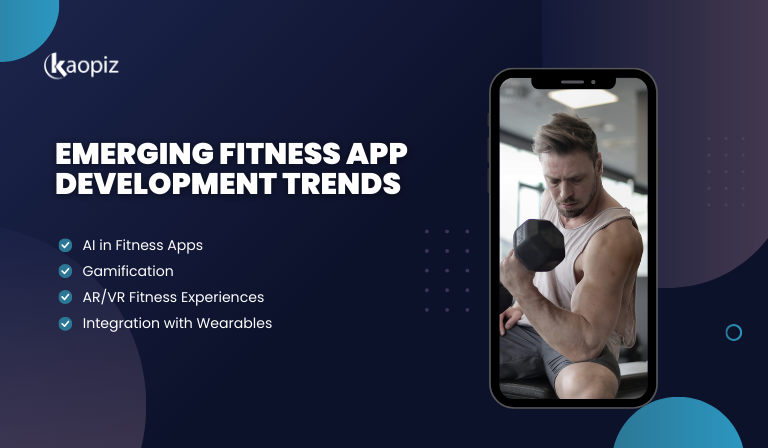 kaopiz

EMERGING FITNESS APP DEVELOPMENT TRENDS

AI in Fitness Apps
Gamification
AR/VR Fitness Experiences
Integration with Wearables